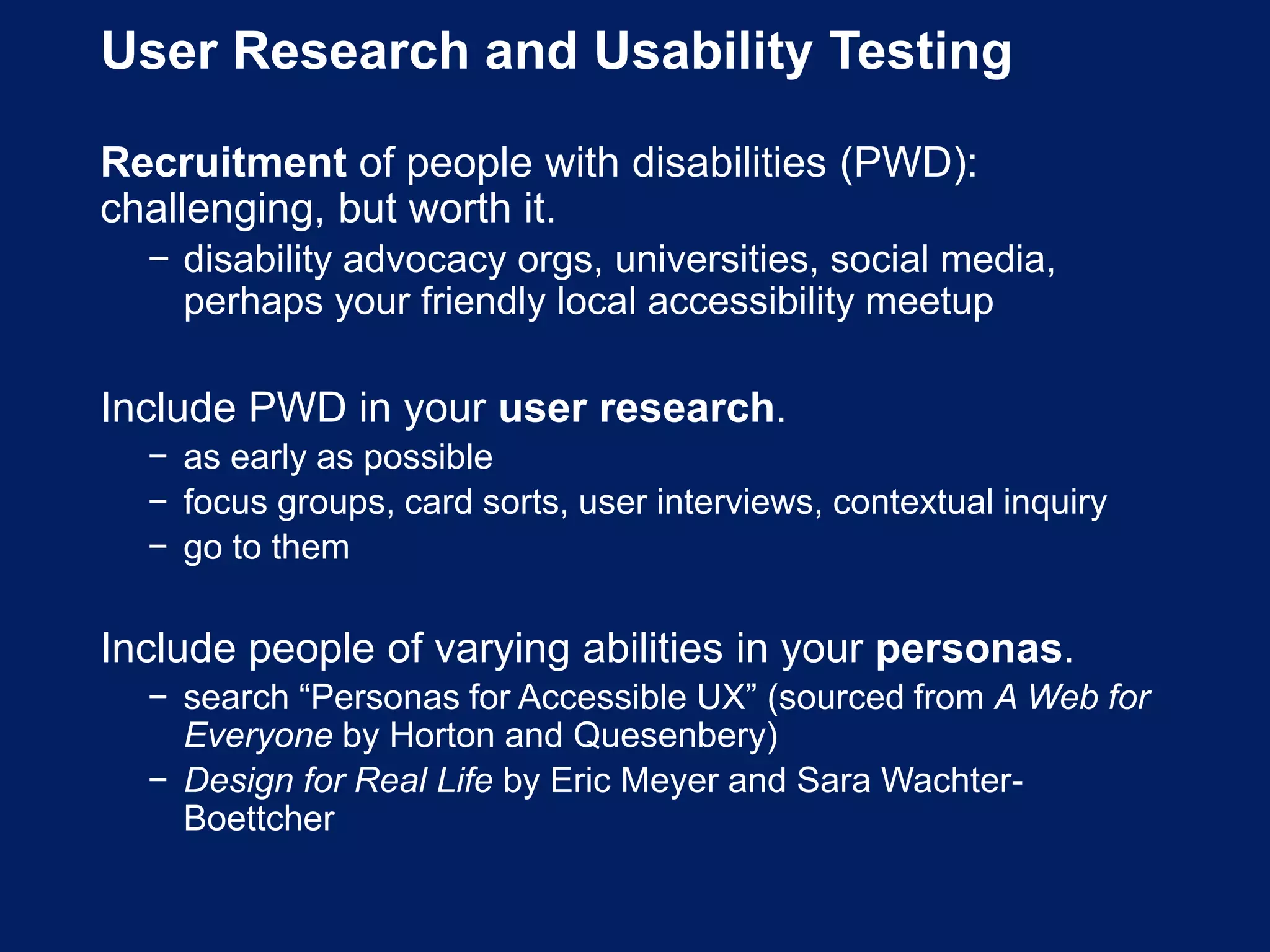 User Research and Usability Testing

Recruitment of people with disabilities (PWD): challenging, but worth it.

– disability advocacy orgs, universities, social media, perhaps your friendly local accessibility meetup

Include PWD in your user research.

– as early as possible
– focus groups, card sorts, user interviews, contextual inquiry
– go to them

Include people of varying abilities in your personas.

– search “Personas for Accessible UX” (sourced from A Web for Everyone by Horton and Quesenbery)
– Design for Real Life by Eric Meyer and Sara Wachter-Boettcher